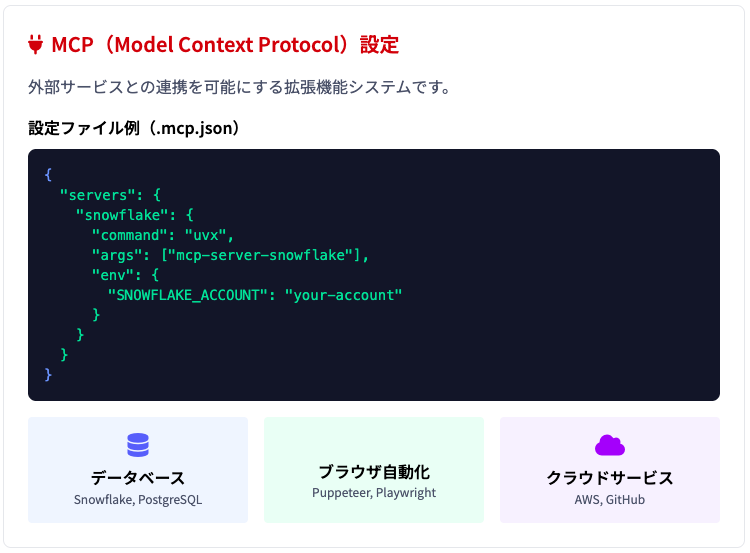 MCP（Model Context Protocol）設定

外部サービスとの連携を可能にする拡張機能システムです。

設定ファイル例（.mcp.json）

{
  "servers": {
    "snowflake": {
      "command": "uvx",
      "args": ["mcp-server-snowflake"],
      "env": {
        "SNOWFLAKE_ACCOUNT": "your-account"
      }
    }
  }
}

データベース
Snowflake, PostgreSQL

ブラウザ自動化
Puppeteer, Playwright

クラウドサービス
AWS, GitHub